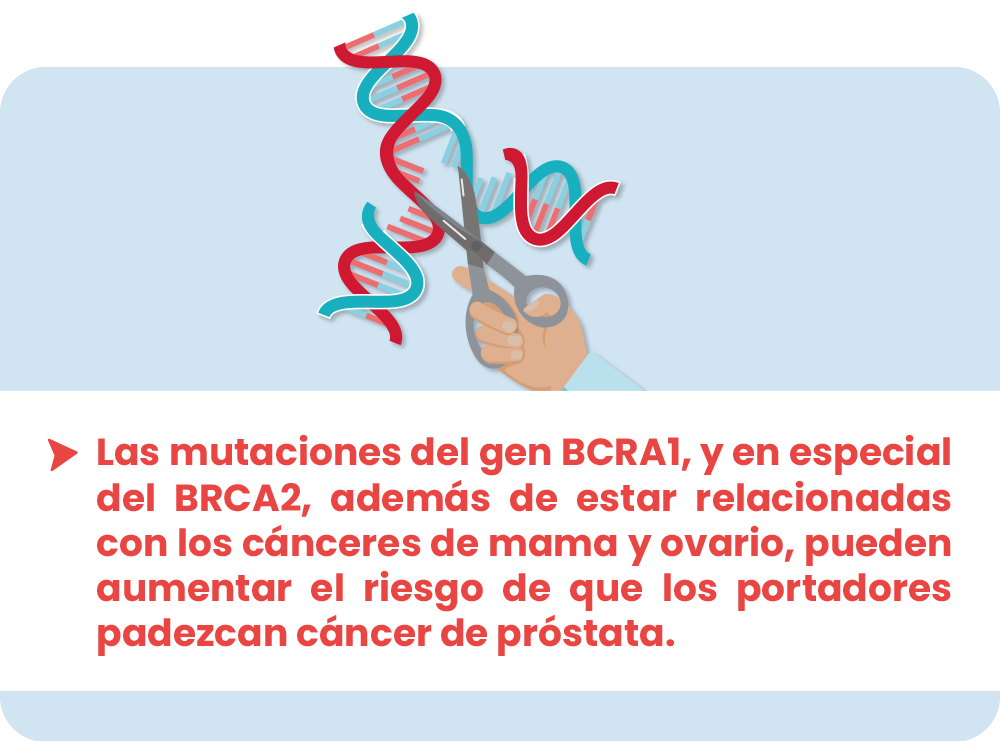 Las mutaciones del gen BCRA1, y en especial del BRCA2, además de estar relacionadas con los cánceres de mama y ovario, pueden aumentar el riesgo de que los portadores padezcan cáncer de próstata.